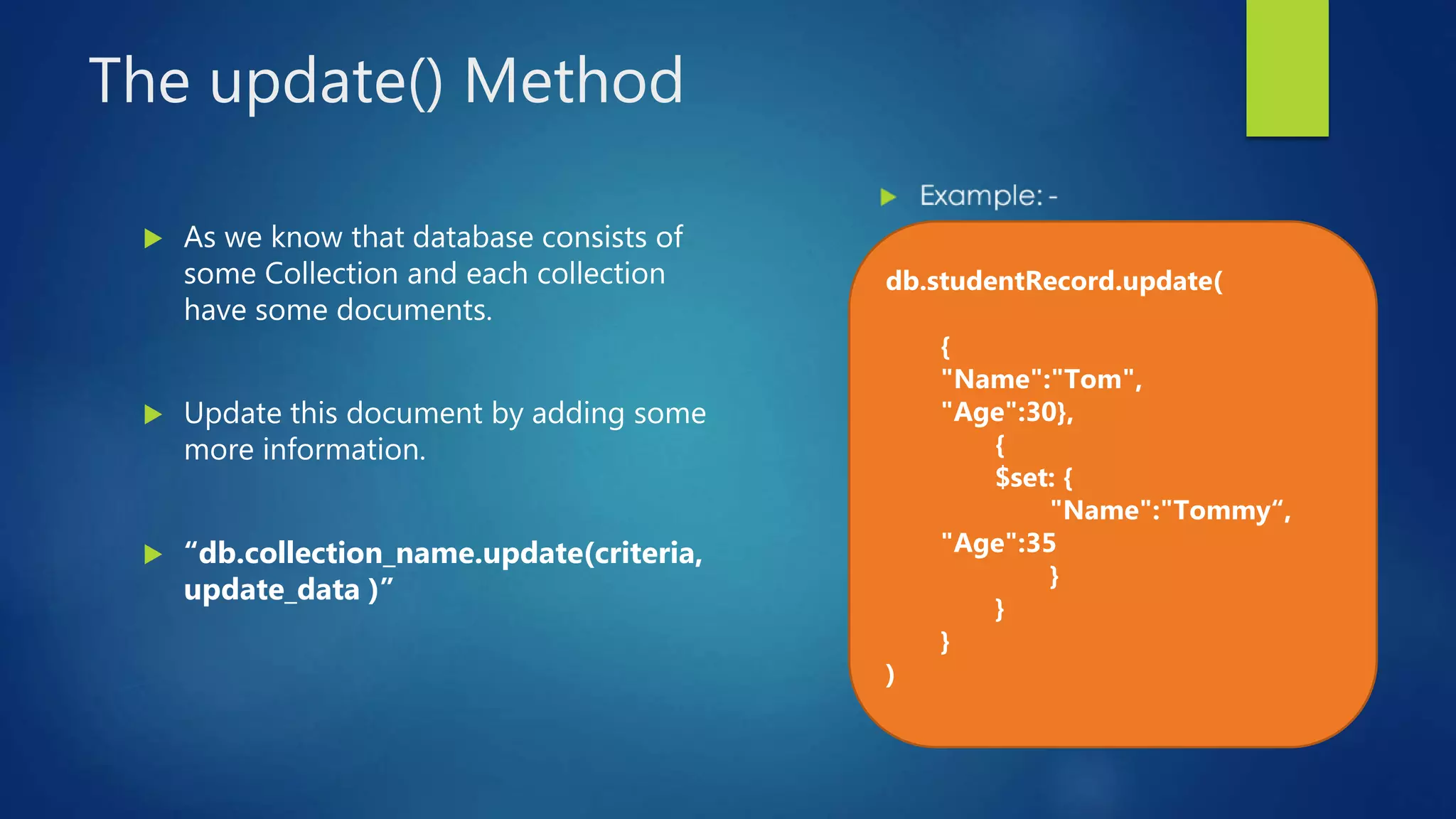 The update() Method

As we know that database consists of some Collection and each collection have some documents.

Update this document by adding some more information.

“db.collection_name.update(criteria, update_data )”

Example: -

db.studentRecord.update(
{
"Name":"Tom",
"Age":30},
{
$set: {
"Name":"Tommy“,
"Age":35
}
}
}
)